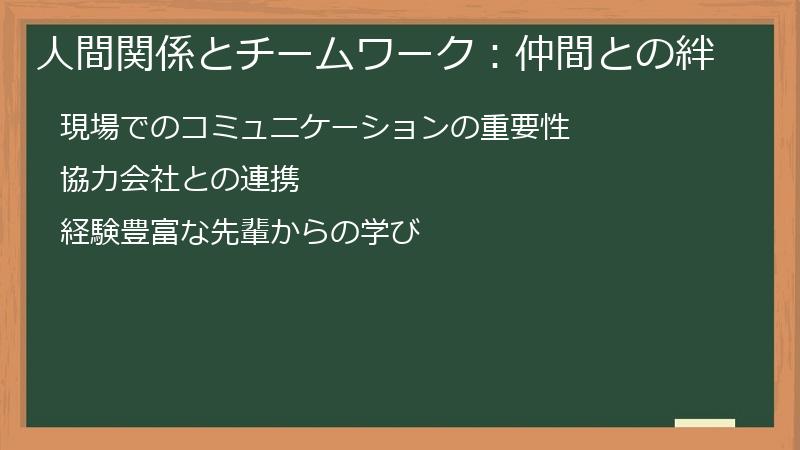 人間関係とチームワーク：仲間との絆

現場でのコミュニケーションの重要性

協力会社との連携

経験豊富な先輩からの学び